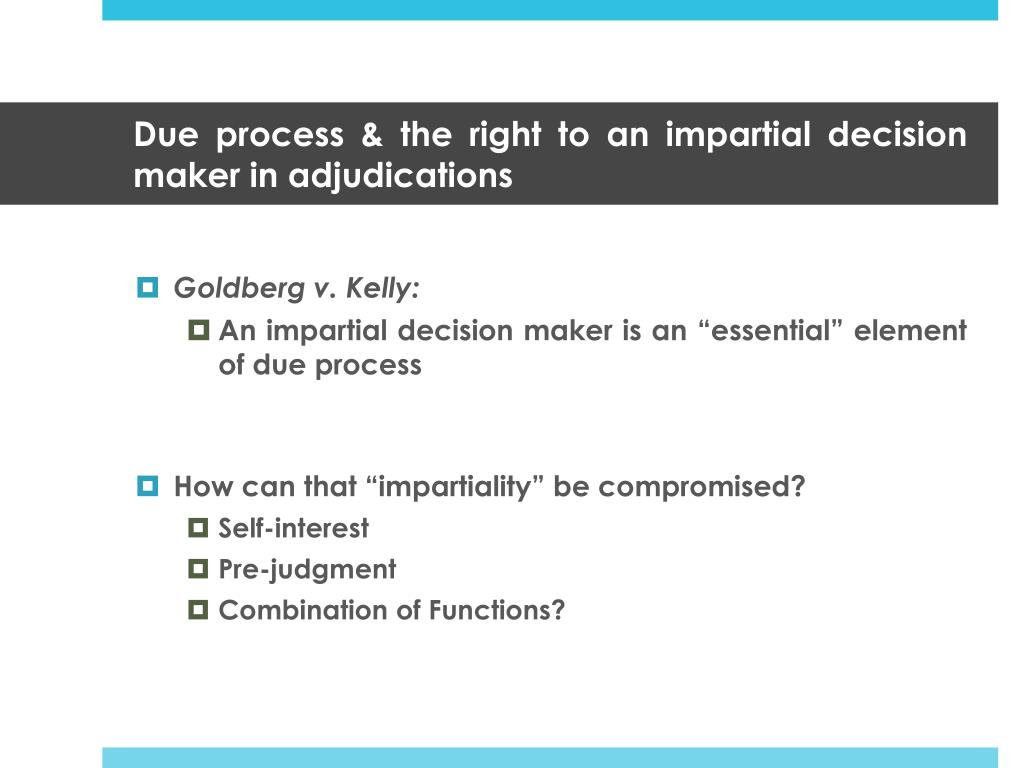 Due process & the right to an impartial decision maker in adjudications

Goldberg v. Kelly:

An impartial decision maker is an “essential” element of due process

How can that “impartiality” be compromised?

Self-interest

Pre-judgment

Combination of Functions?